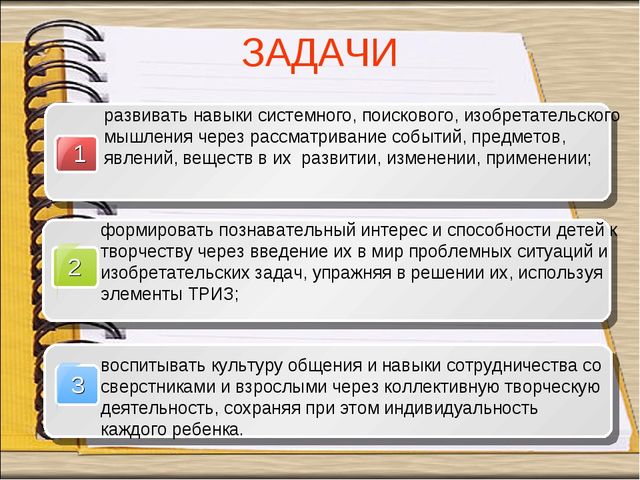 ЗАДАЧИ

1

развивать навыки системного, поискового, изобретательского мышления через рассматривание событий, предметов, явлений, веществ в их развитии, изменении, применении;

2

формировать познавательный интерес и способности детей к творчеству через введение их в мир проблемных ситуаций и изобретательских задач, упражняя в решении их, используя элементы ТРИЗ;

3

воспитывать культуру общения и навыки сотрудничества со сверстниками и взрослыми через коллективную творческую деятельность, сохраняя при этом индивидуальность каждого ребенка.